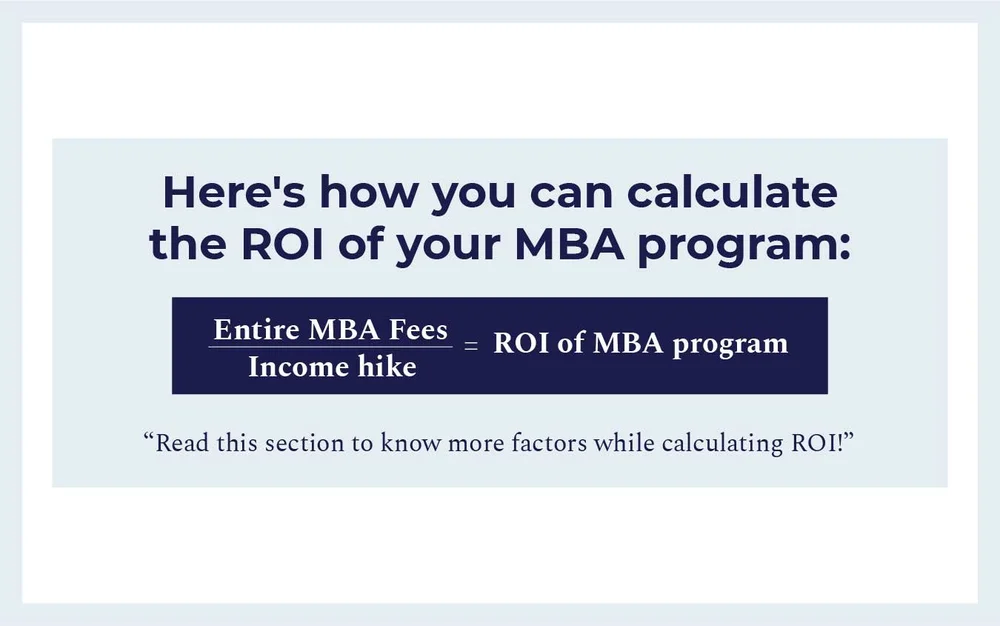 Here's how you can calculate the ROI of your MBA program:

$\frac{\text{Entire MBA Fees}}{\text{Income hike}} = \text{ROI of MBA program}$

“Read this section to know more factors while calculating ROI!”